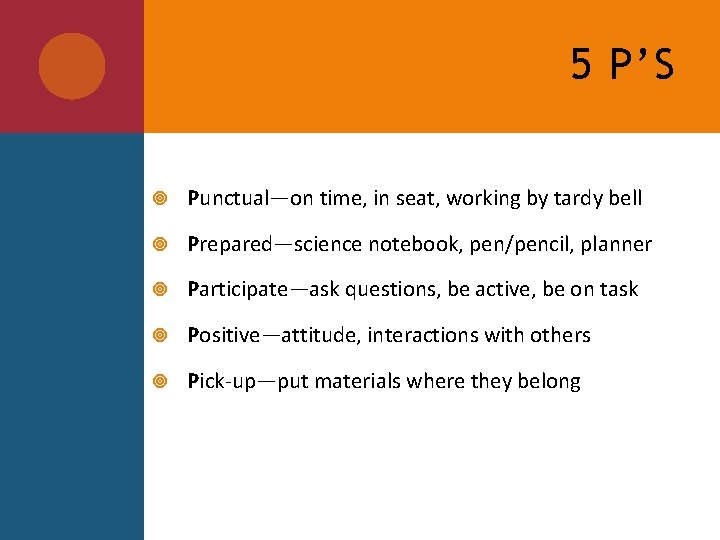 5 P'S

Punctual—on time, in seat, working by tardy bell

Prepared—science notebook, pen/pencil, planner

Participate—ask questions, be active, be on task

Positive—attitude, interactions with others

Pick-up—put materials where they belong